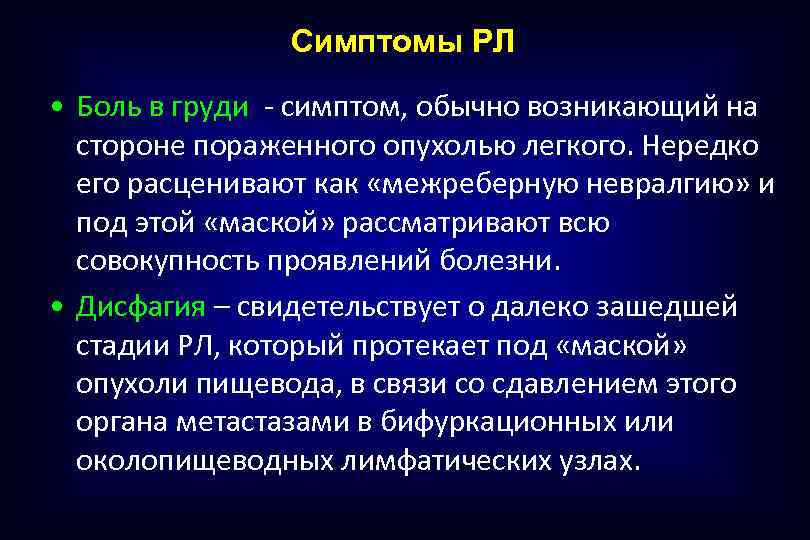 Симптомы РЛ

• Боль в груди - симптом, обычно возникающий на стороне пораженного опухолью легкого. Нередко его расценивают как «межреберную невралгию» и под этой «маской» рассматривают всю совокупность проявлений болезни.

• Дисфагия – свидетельствует о далеко зашедшей стадии РЛ, который протекает под «маской» опухоли пищевода, в связи со сдавлением этого органа метастазами в бифуркационных или околопищеводных лимфатических узлах.